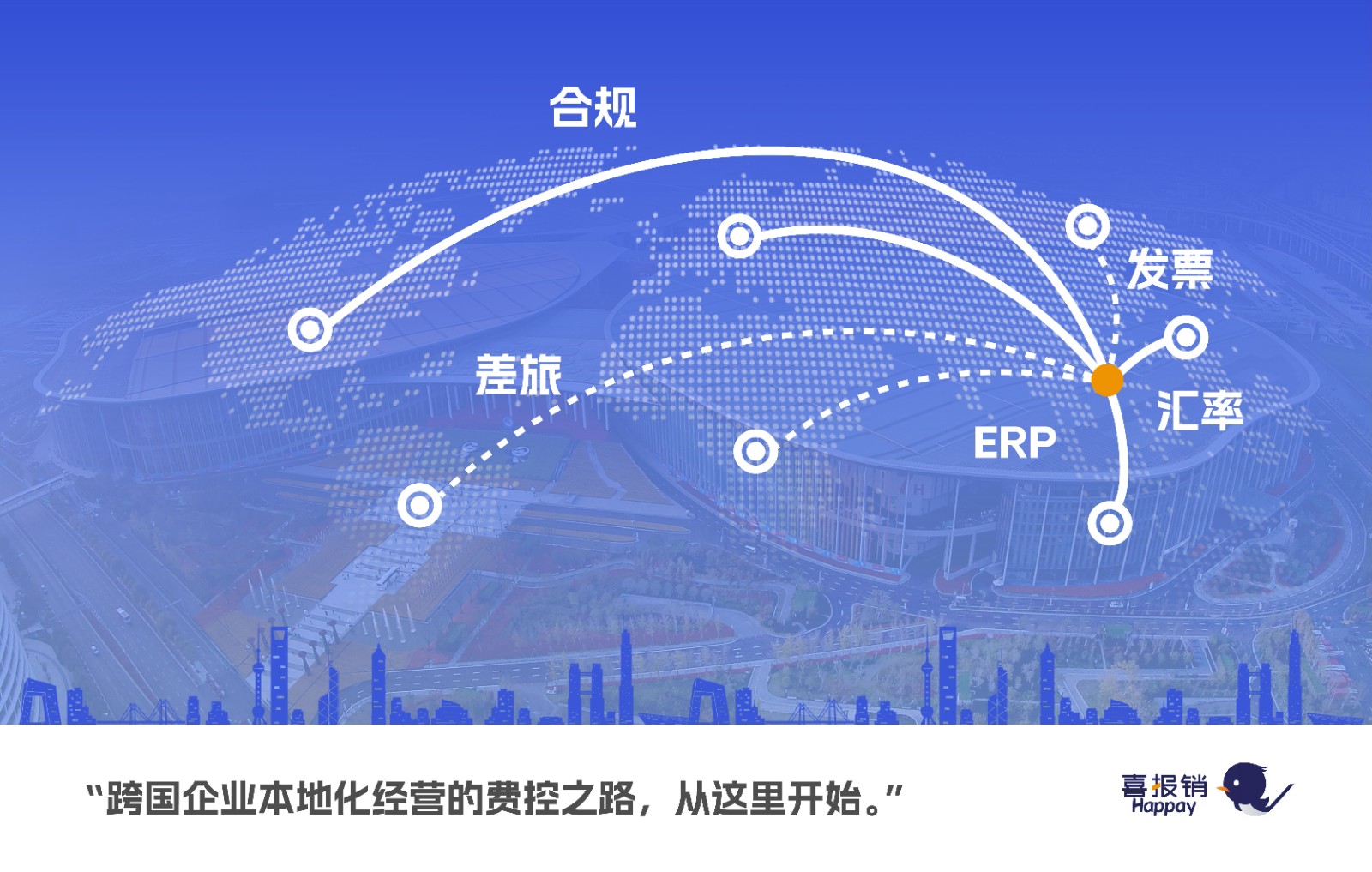 合规

发票

差旅

汇率

ERP

“跨国企业本地化经营的费控之路，从这里开始。”

喜报销
Happay